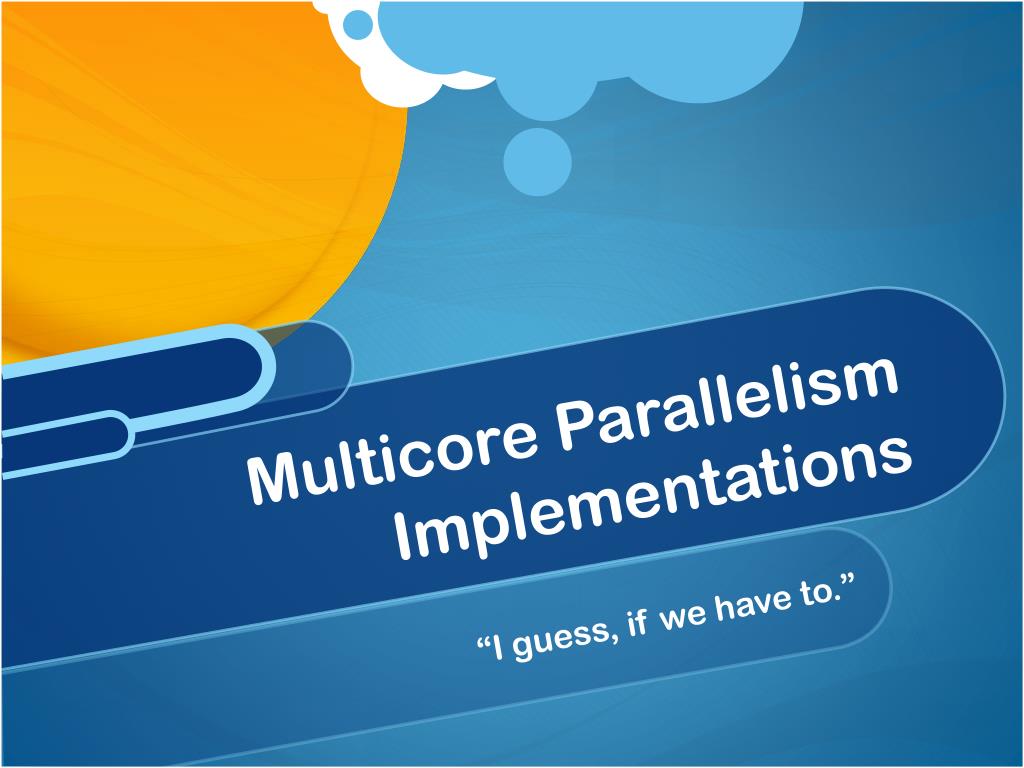 Multicore Parallelism Implementations

“I guess, if we have to.”